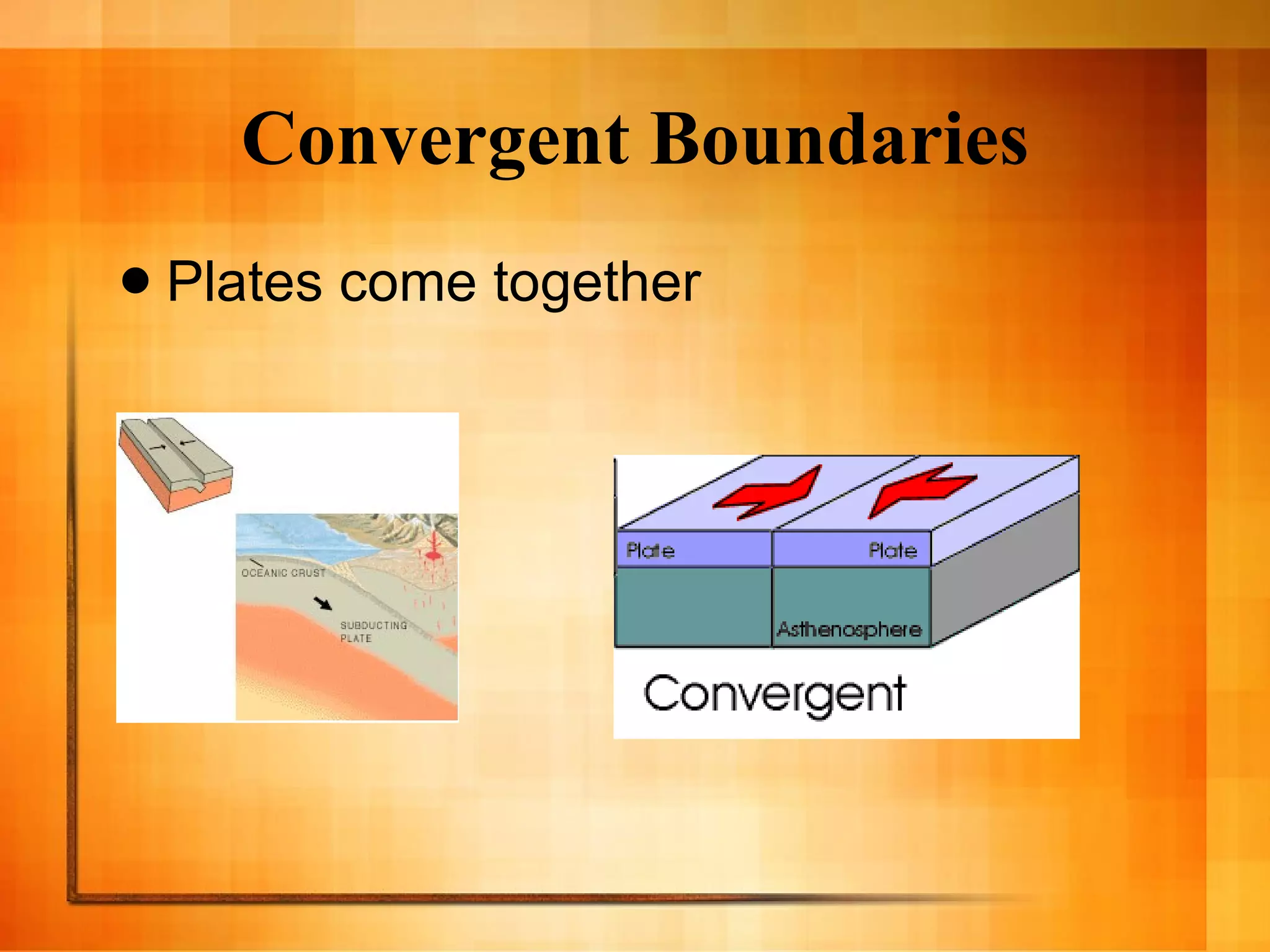 Convergent Boundaries

• Plates come together

OCEANIC CRUST

SUBDUCTING PLATE

Plate

Plate

Asthenosphere

Convergent